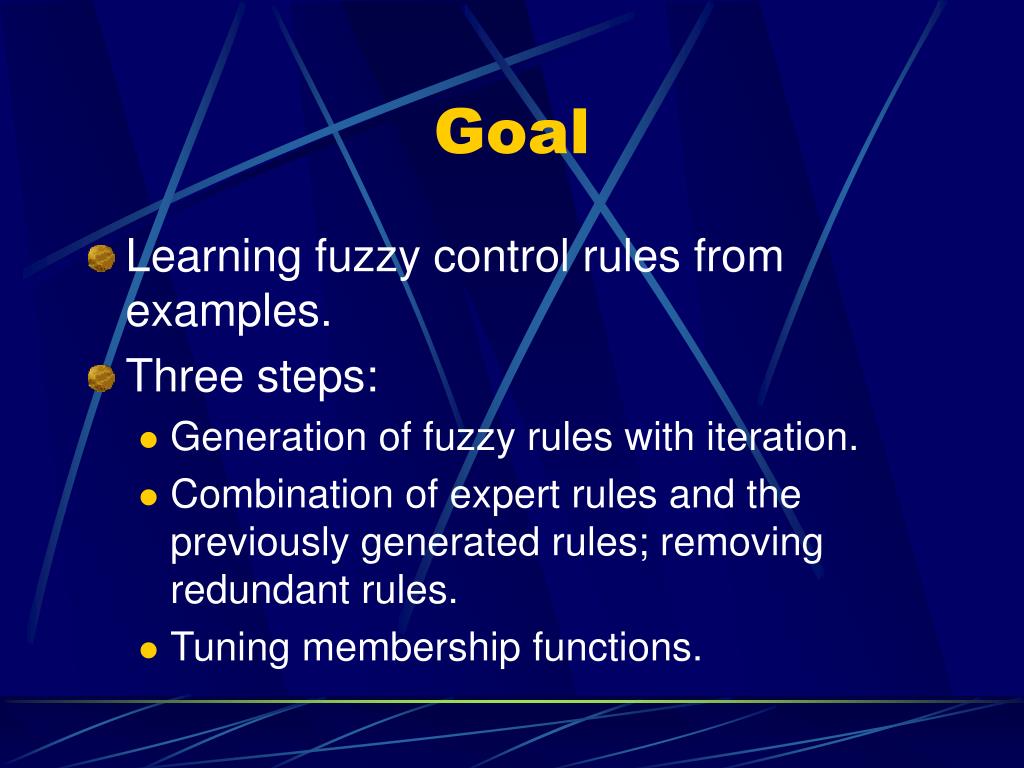 Goal

Learning fuzzy control rules from examples.

Three steps:

Generation of fuzzy rules with iteration.

Combination of expert rules and the previously generated rules; removing redundant rules.

Tuning membership functions.